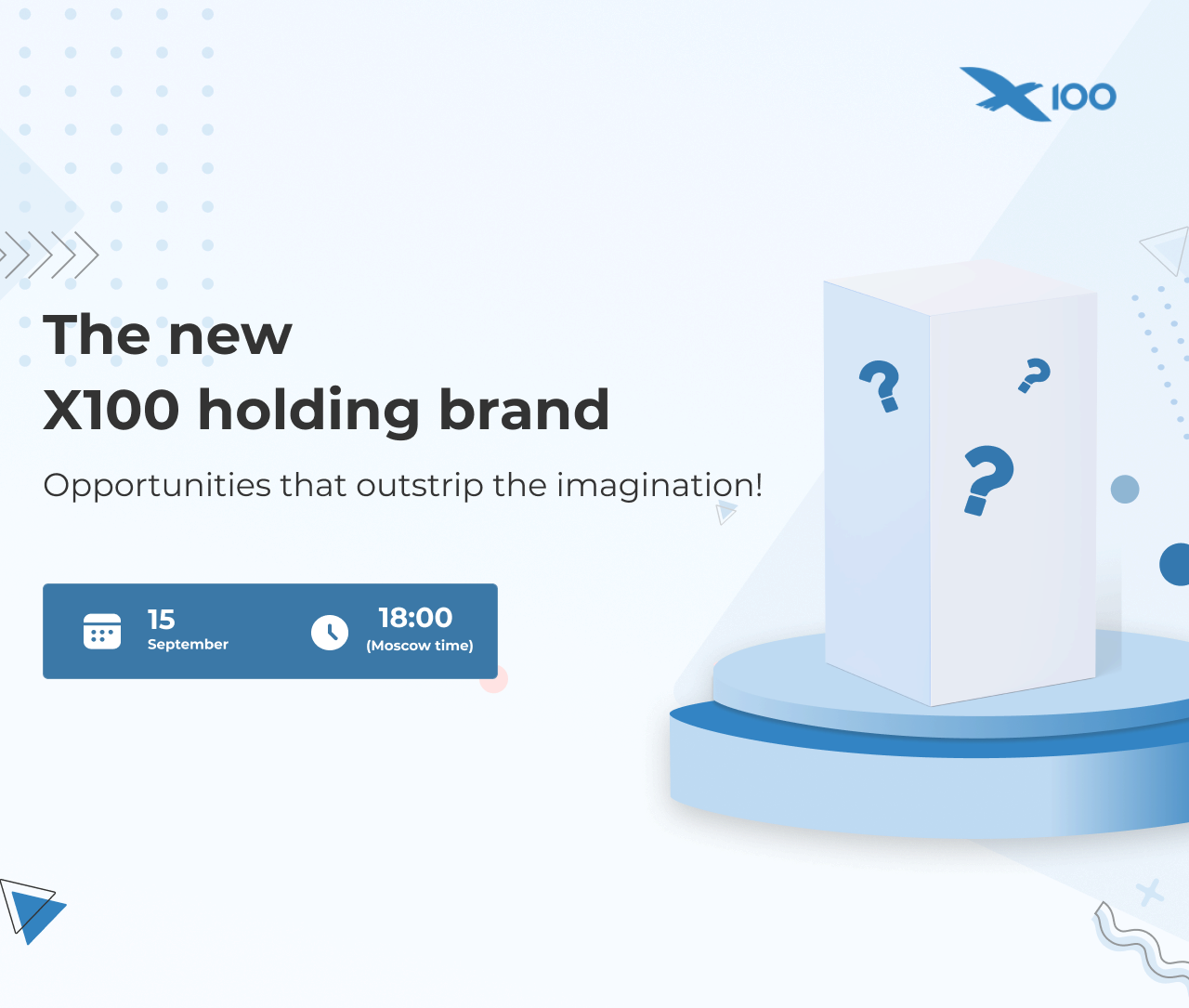 X100

The new
X100 holding brand

Opportunities that outstrip the imagination!

15
September

18:00
(Moscow time)

?
?
?